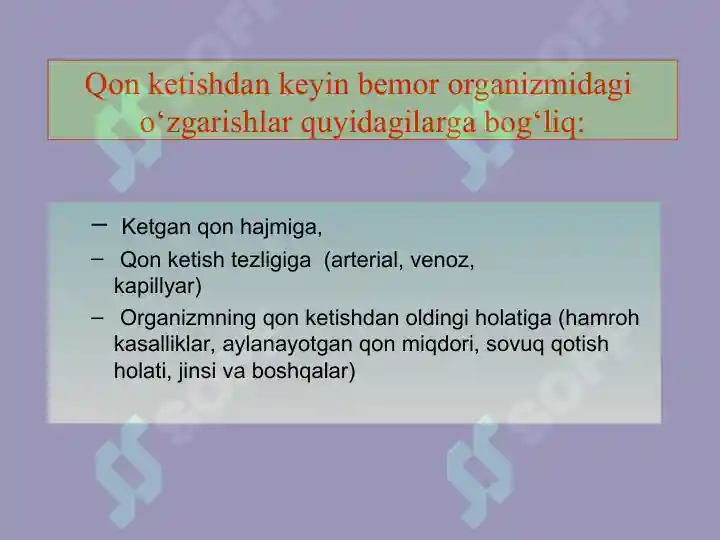 Qon ketishdan keyin bemor organizmidagi o‘zgarishlar quyidagilarga bog‘liq:

– Ketgan qon hajmiga,

– Qon ketish tezligiga (arterial, venoz, kapillyar)

– Organizmning qon ketishdan oldingi holatiga (hamroh kasalliklar, aylanayotgan qon miqdori, sovuq qotish holati, jinsi va boshqalar)